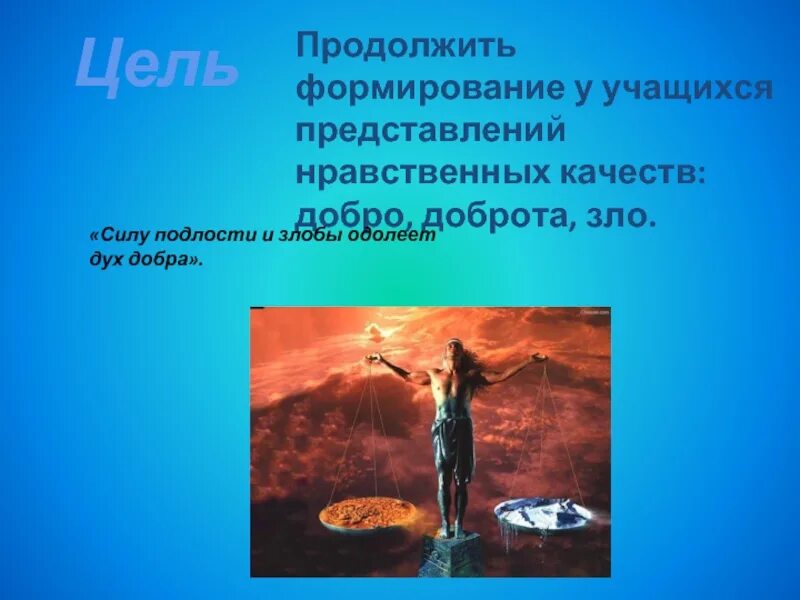 Цель

Продолжить формирование у учащихся представлений нравственных качеств: добро, доброта, зло.

«Силу подлости и злобы одолеет дух добра».